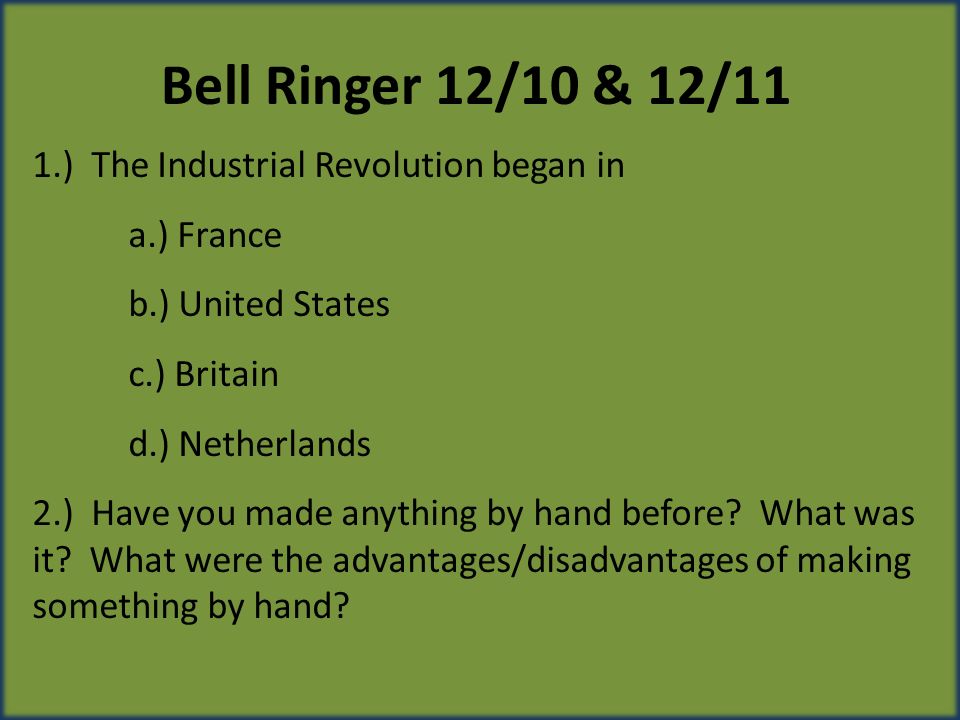 Bell Ringer 12/10 & 12/11

1.) The Industrial Revolution began in

a.) France

b.) United States

c.) Britain

d.) Netherlands

2.) Have you made anything by hand before? What was it? What were the advantages/disadvantages of making something by hand?